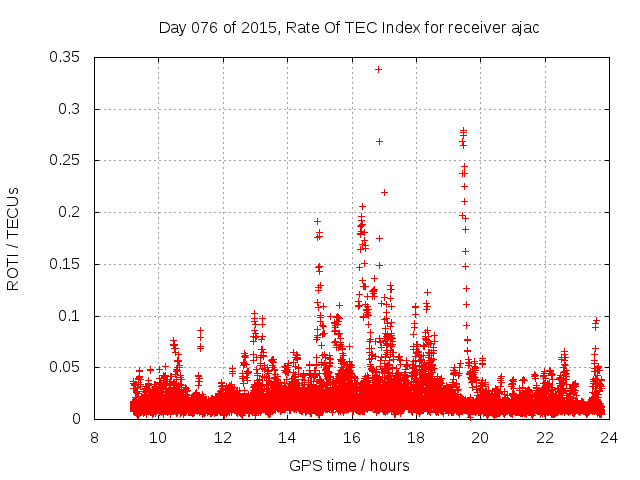 Day 076 of 2015, Rate Of TEC Index for receiver ajac

ROTI / TECUs

0.35
0.3
0.25
0.2
0.15
0.1
0.05
0

8 10 12 14 16 18 20 22 24

GPS time / hours